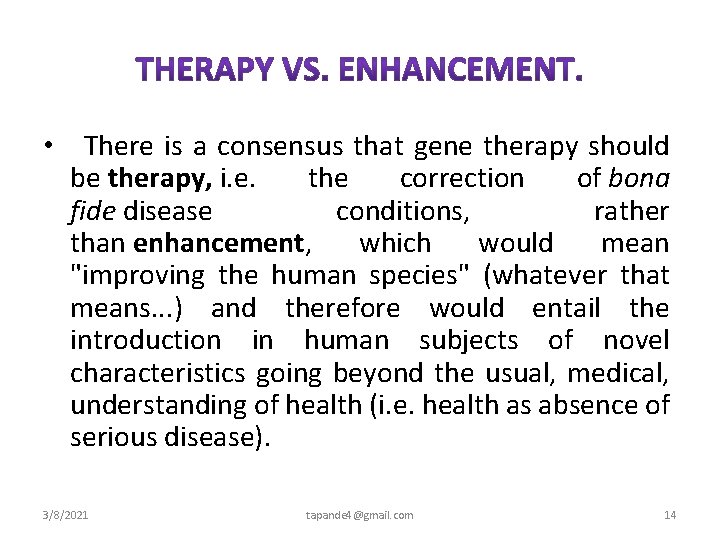 THERAPY VS. ENHANCEMENT.

• There is a consensus that gene therapy should be therapy, i.e. the correction of bona fide disease conditions, rather than enhancement, which would mean "improving the human species" (whatever that means...) and therefore would entail the introduction in human subjects of novel characteristics going beyond the usual, medical, understanding of health (i.e. health as absence of serious disease).

3/8/2021 tapande4@gmail.com 14